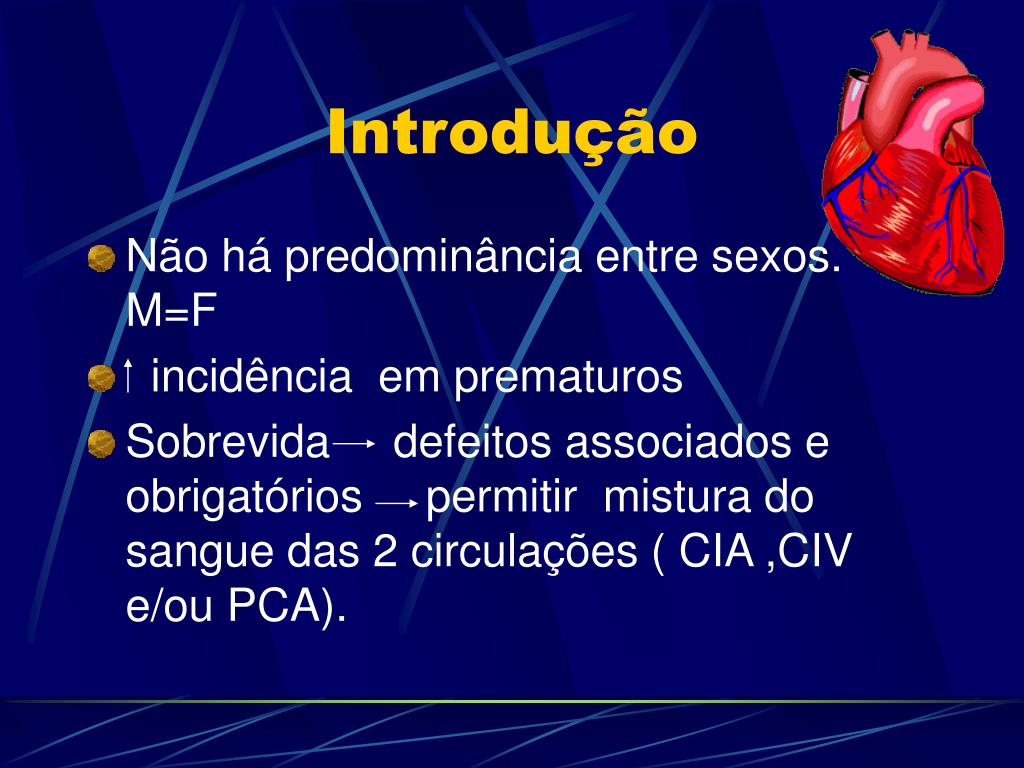 Introdução

Não há predominância entre sexos. M=F

↑ incidência em prematuros

Sobrevida → defeitos associados e obrigatórios → permitir mistura do sangue das 2 circulações ( CIA ,CIV e/ou PCA).